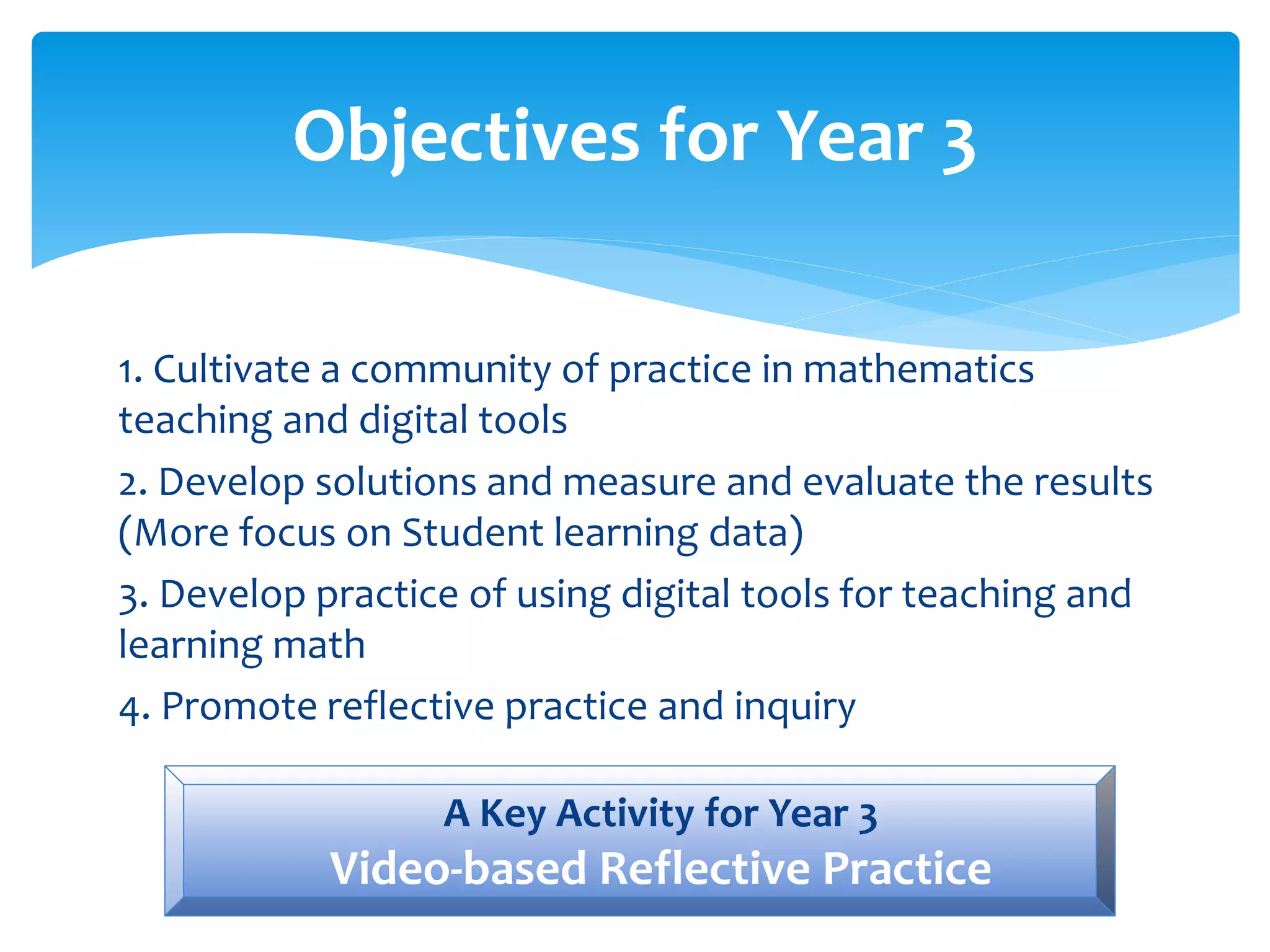 Objectives for Year 3

1. Cultivate a community of practice in mathematics teaching and digital tools

2. Develop solutions and measure and evaluate the results (More focus on Student learning data)

3. Develop practice of using digital tools for teaching and learning math

4. Promote reflective practice and inquiry

A Key Activity for Year 3
Video-based Reflective Practice